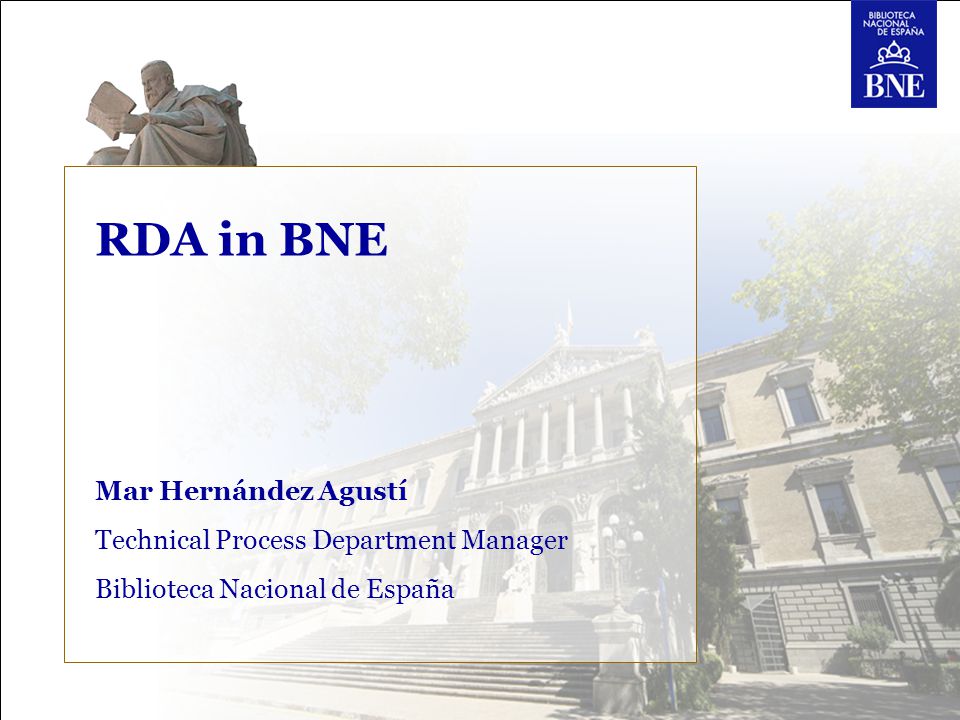 BIBLIOTECA NACIONAL DE ESPAÑA

BNE

RDA in BNE

Mar Hernández Agustí

Technical Process Department Manager

Biblioteca Nacional de España